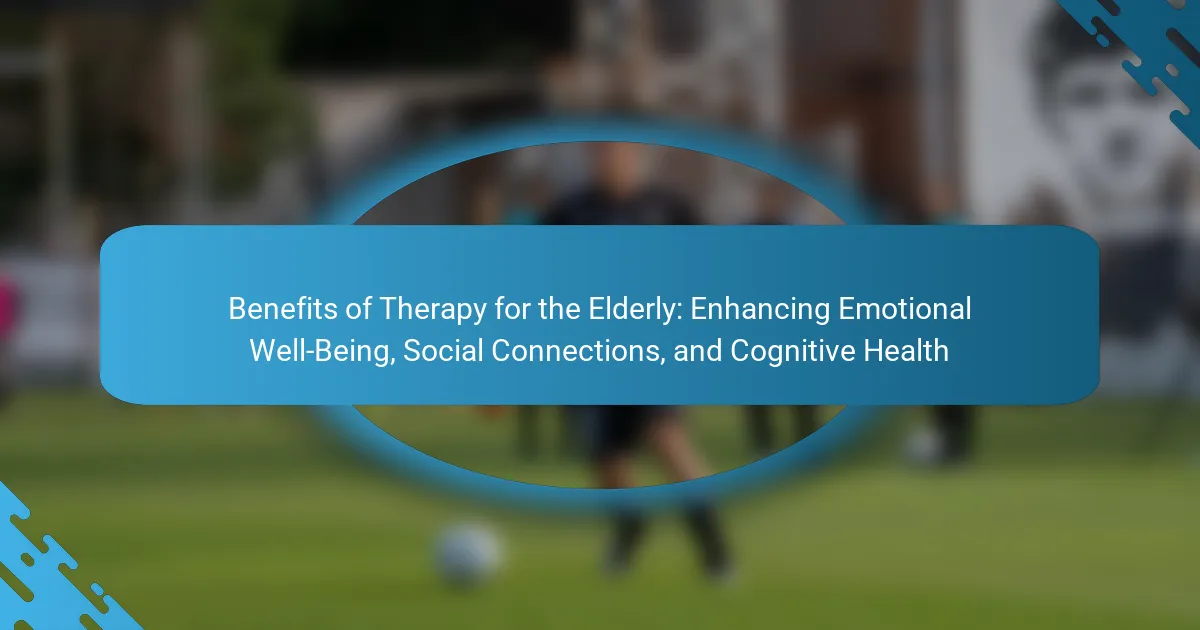 Benefits of Therapy for the Elderly: Enhancing Emotional Well-Being, Social Connections, and Cognitive Health